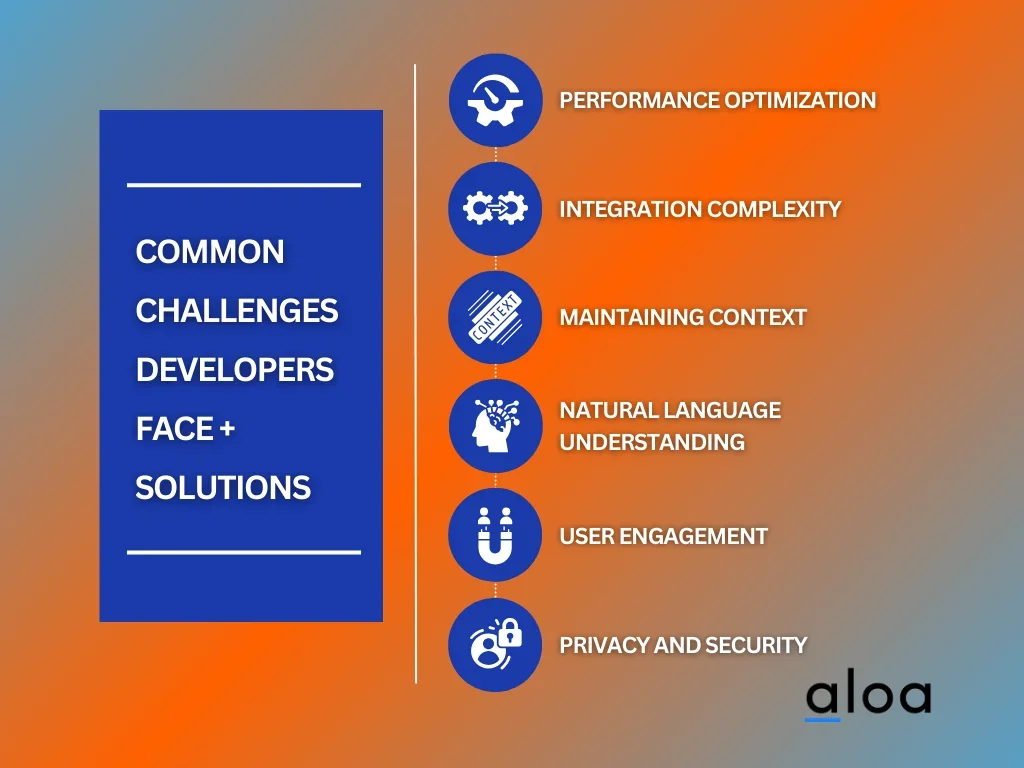 COMMON CHALLENGES DEVELOPERS FACE + SOLUTIONS

PERFORMANCE OPTIMIZATION

INTEGRATION COMPLEXITY

CONTEXT

MAINTAINING CONTEXT

NATURAL LANGUAGE UNDERSTANDING

USER ENGAGEMENT

PRIVACY AND SECURITY

aloa